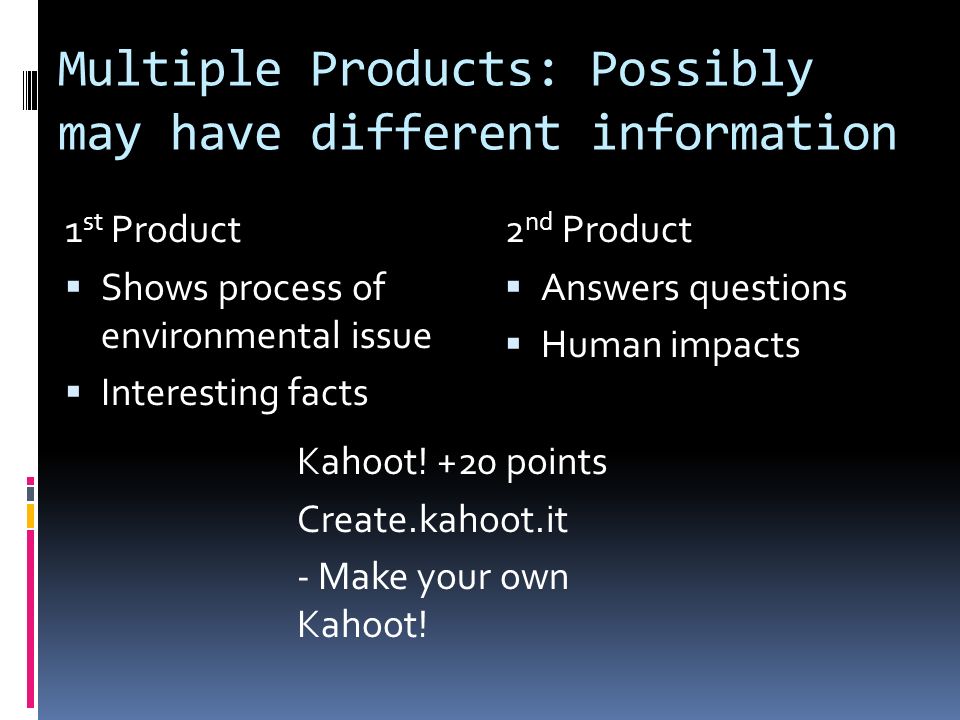 Multiple Products: Possibly may have different information

1st Product
▪ Shows process of environmental issue
▪ Interesting facts

2nd Product
▪ Answers questions
▪ Human impacts

Kahoot! +20 points

Create.kahoot.it

- Make your own Kahoot!